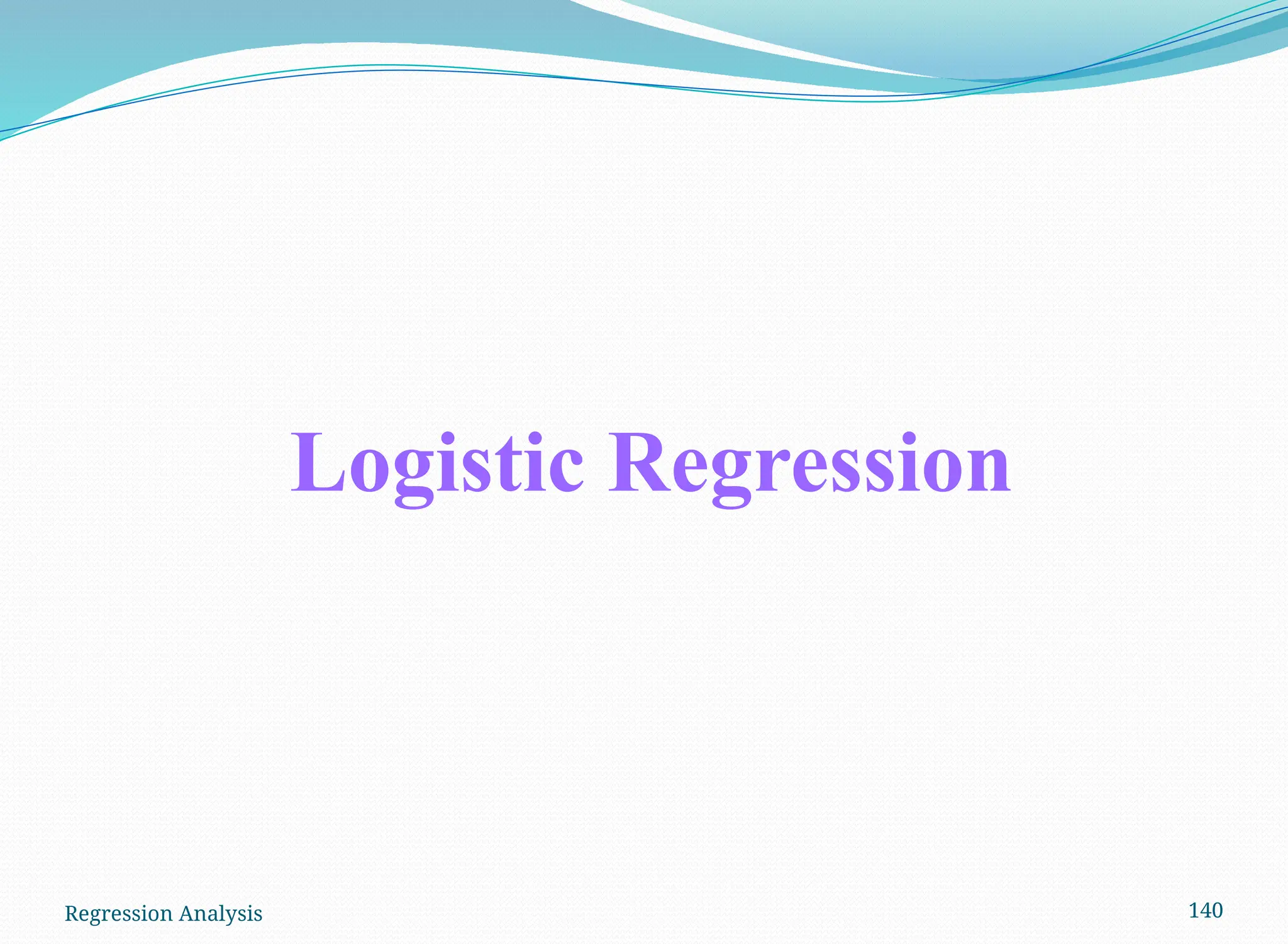 Logistic Regression

Regression Analysis

140